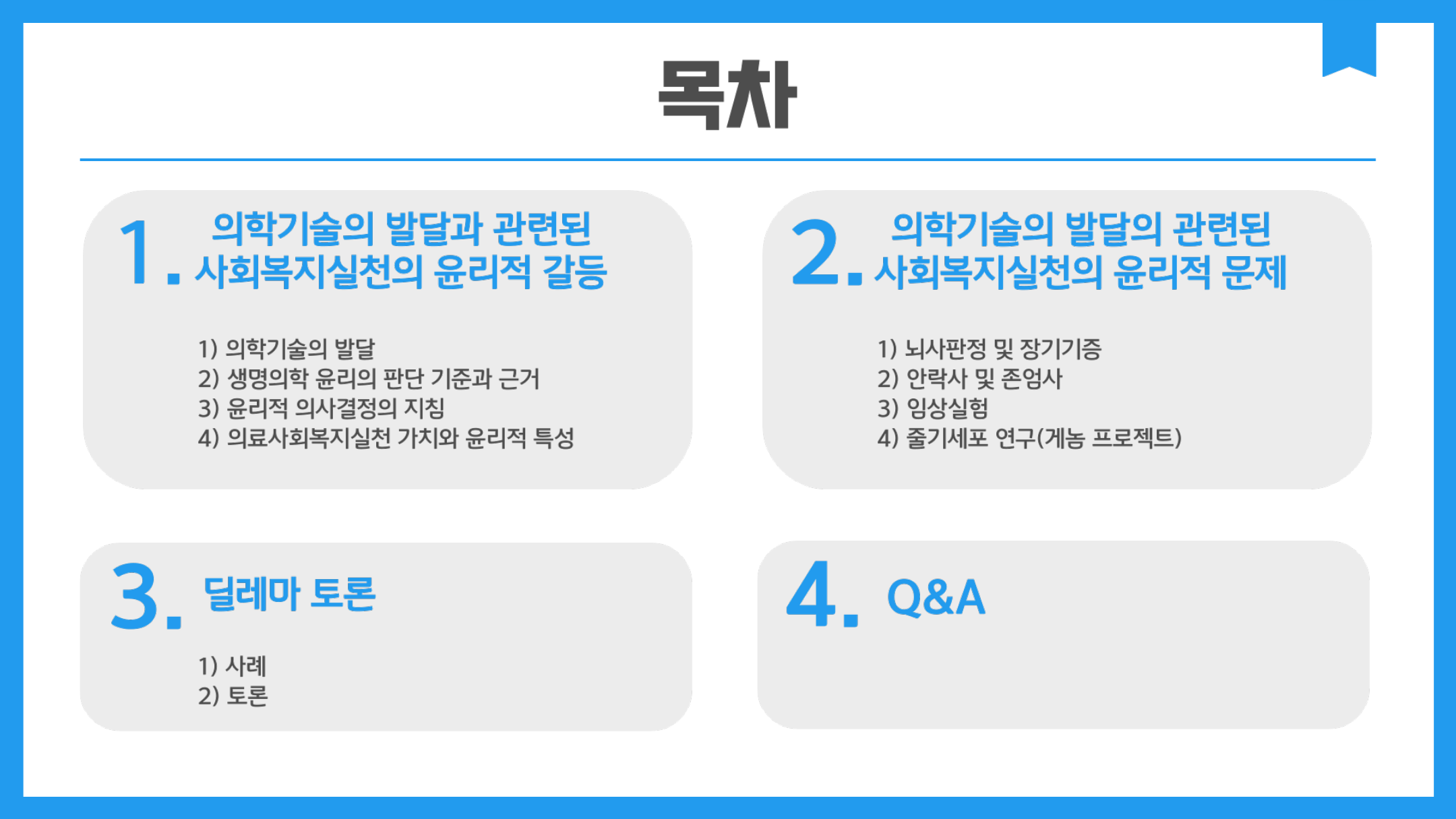 목차

1. 의학기술의 발달과 관련된 사회복지실천의 윤리적 갈등

1) 의학기술의 발달
2) 생명의학 윤리의 판단 기준과 근거
3) 윤리적 의사결정의 지침
4) 의료사회복지실천 가치와 윤리적 특성

2. 의학기술의 발달의 관련된 사회복지실천의 윤리적 문제

1) 뇌사판정 및 장기기증
2) 안락사 및 존엄사
3) 임상실험
4) 줄기세포 연구(게놈 프로젝트)

3. 딜레마 토론

1) 사례
2) 토론

4. Q&A